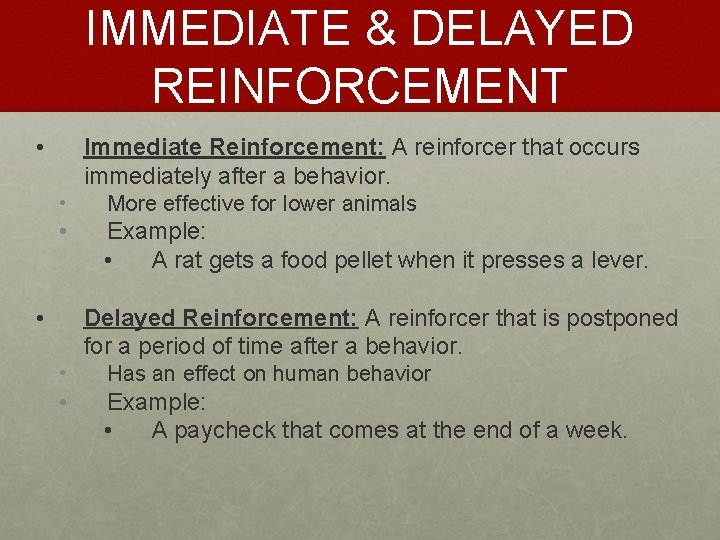 IMMEDIATE & DELAYED REINFORCEMENT

• Immediate Reinforcement: A reinforcer that occurs immediately after a behavior.
• More effective for lower animals
• Example:
• A rat gets a food pellet when it presses a lever.

• Delayed Reinforcement: A reinforcer that is postponed for a period of time after a behavior.
• Has an effect on human behavior
• Example:
• A paycheck that comes at the end of a week.